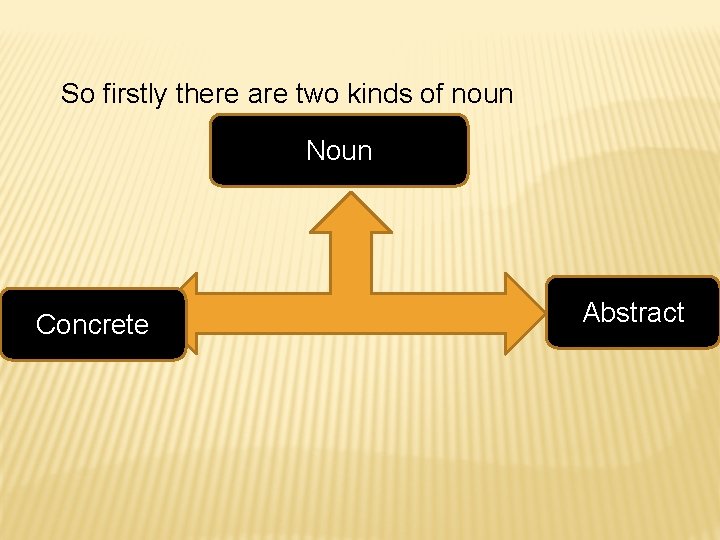 So firstly there are two kinds of noun

Noun

Concrete

Abstract